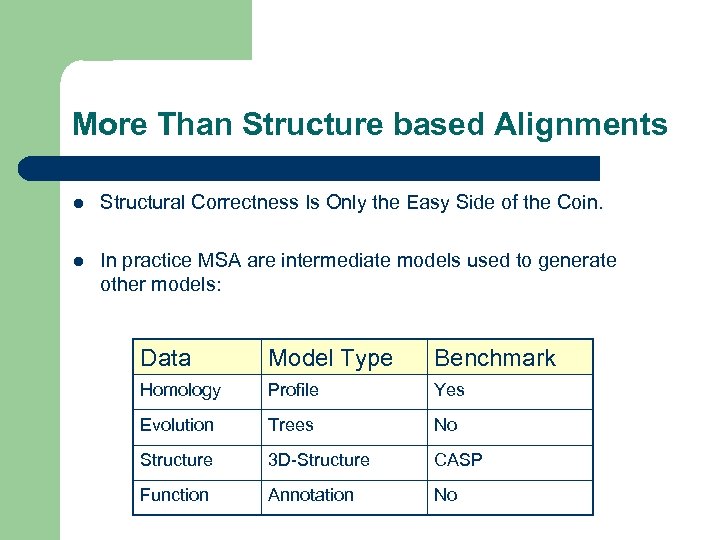 More Than Structure based Alignments

- Structural Correctness Is Only the Easy Side of the Coin.

- In practice MSA are intermediate models used to generate other models:

| Data | Model Type | Benchmark |
|---|---|---|
| Homology | Profile | Yes |
| Evolution | Trees | No |
| Structure | 3D-Structure | CASP |
| Function | Annotation | No |